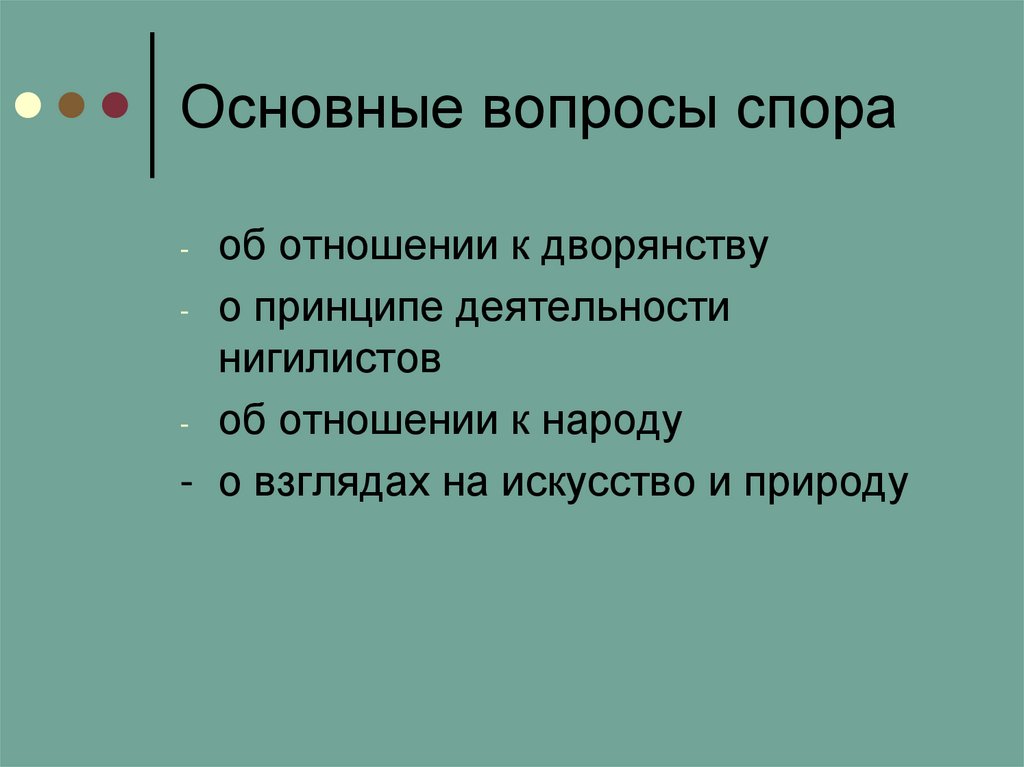 Основные вопросы спора

- об отношении к дворянству
- о принципе деятельности нигилистов
- об отношении к народу
- о взглядах на искусство и природу